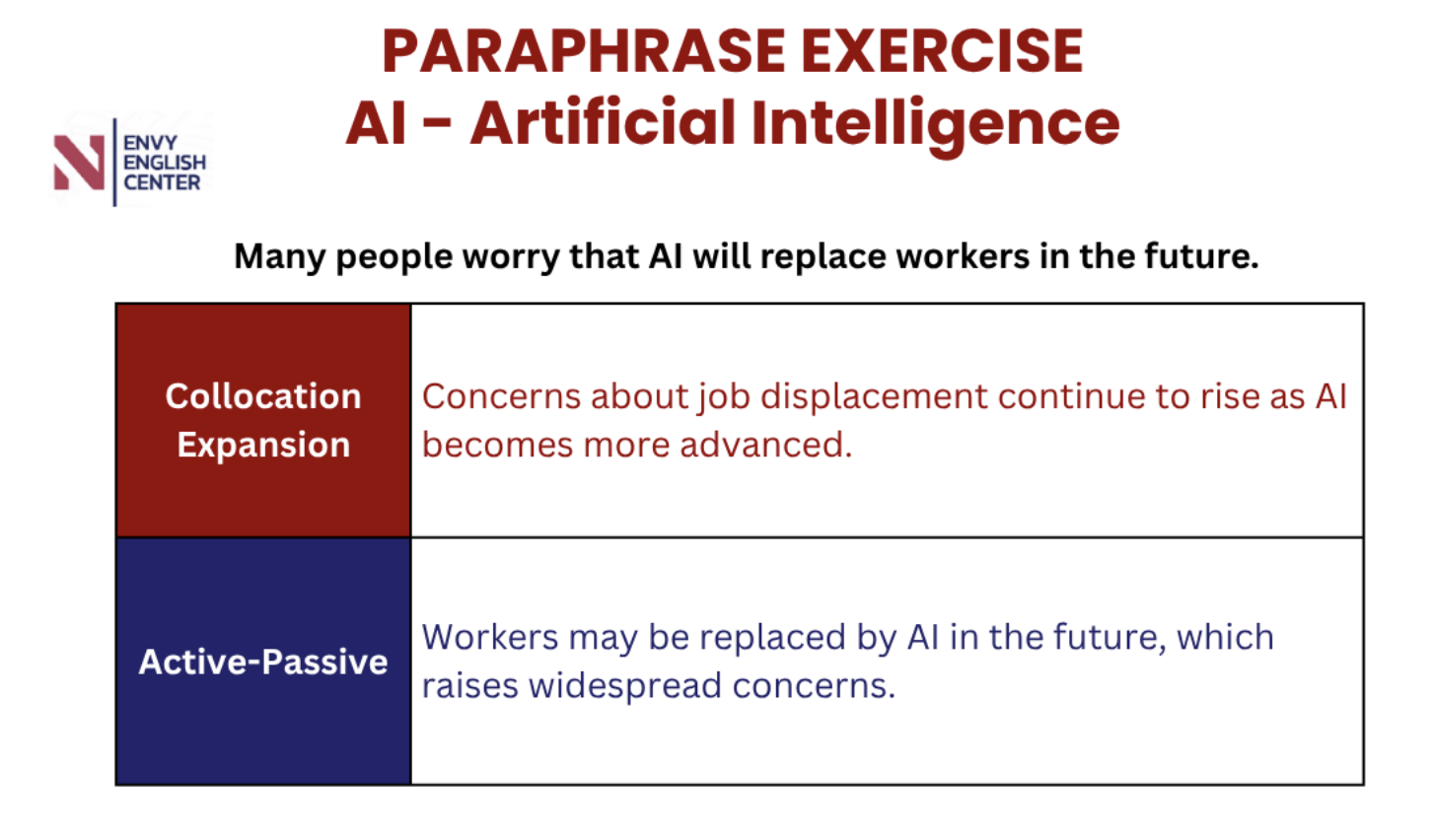 PARAPHRASE EXERCISE
AI - Artificial Intelligence

N ENVY ENGLISH CENTER

Many people worry that AI will replace workers in the future.

| Collocation Expansion | Concerns about job displacement continue to rise as AI becomes more advanced. |
|---|---|
| Active-Passive | Workers may be replaced by AI in the future, which raises widespread concerns. |